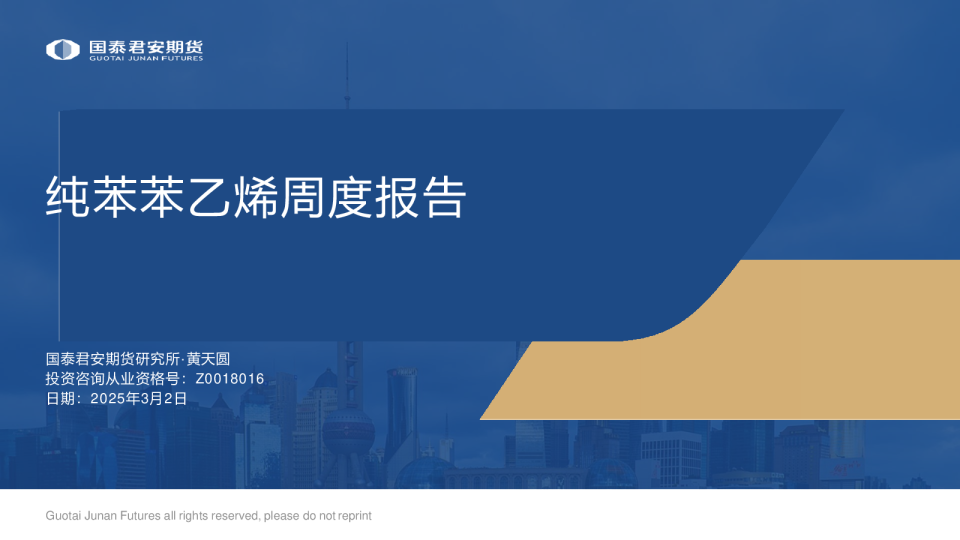 国泰君安期货
GUOTAI JUNAN FUTURES

纯苯苯乙烯周度报告

国泰君安期货研究所·黄天圆
投资咨询从业资格号：Z0018016
日期：2025年3月2日

Guotai Junan Futures all rights reserved, please do not reprint